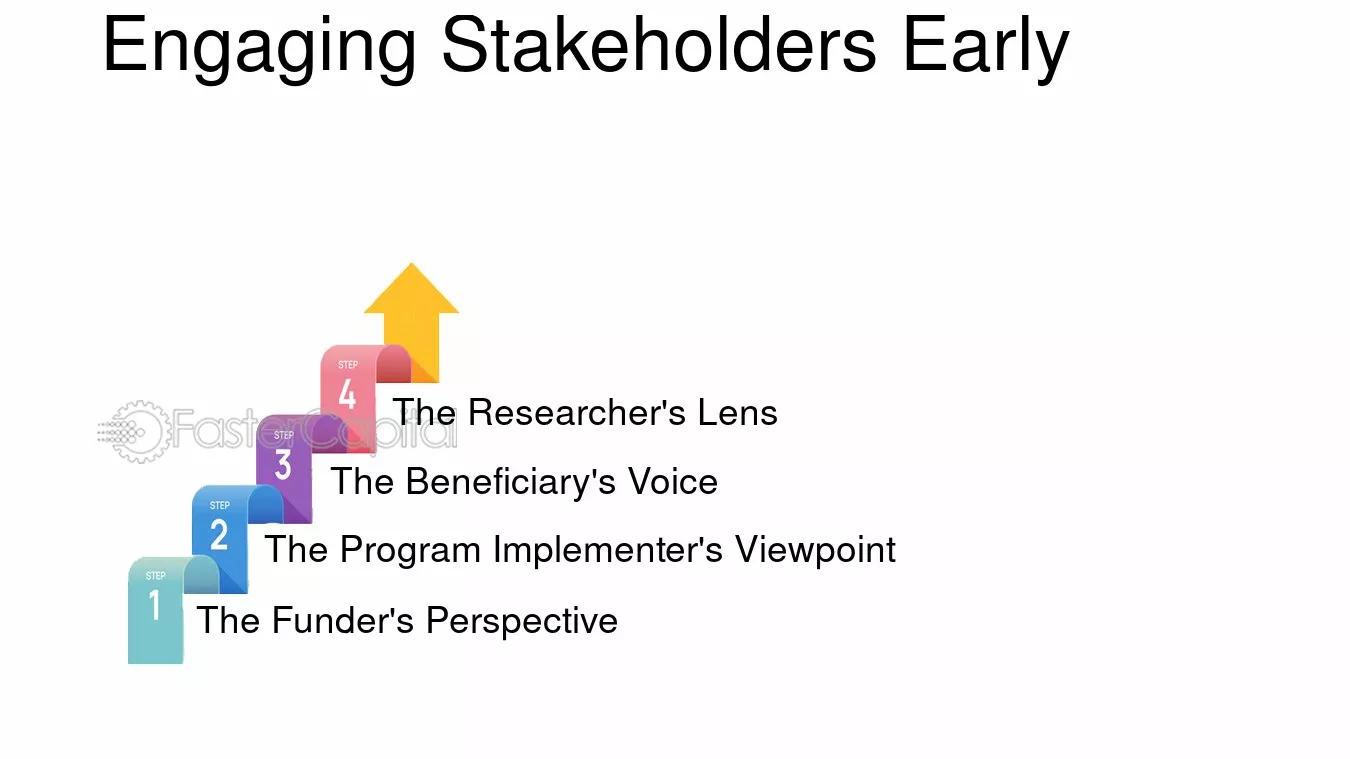 Engaging Stakeholders Early

STEP
4
The Researcher's Lens

STEP
3
The Beneficiary's Voice

STEP
2
The Program Implementer's Viewpoint

STEP
1
The Funder's Perspective

FasterCapital